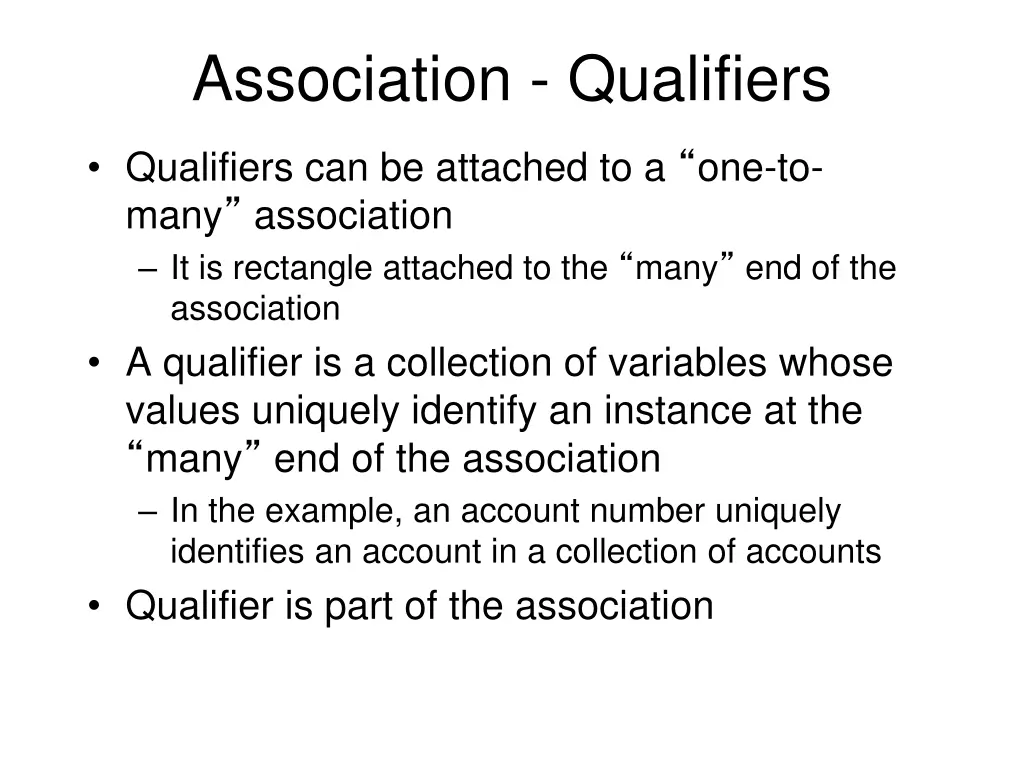 Association - Qualifiers

• Qualifiers can be attached to a “one-to-many” association
  – It is rectangle attached to the “many” end of the association
• A qualifier is a collection of variables whose values uniquely identify an instance at the “many” end of the association
  – In the example, an account number uniquely identifies an account in a collection of accounts
• Qualifier is part of the association